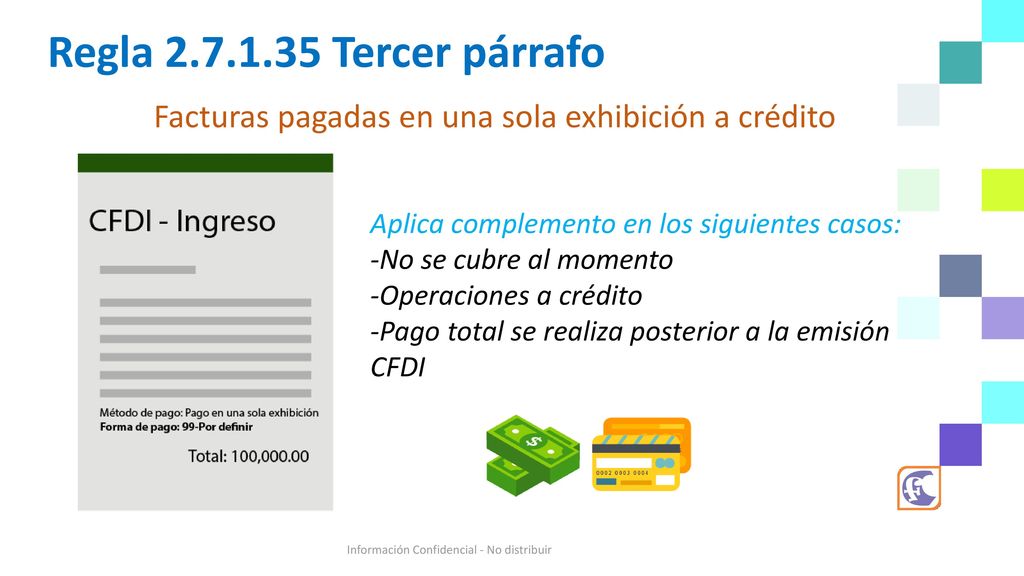 Regla 2.7.1.35 Tercer párrafo

Facturas pagadas en una sola exhibición a crédito

CFDI - Ingreso

Método de pago: Pago en una sola exhibición
Forma de pago: 99-Por definir

Total: 100,000.00

Aplica complemento en los siguientes casos:
-No se cubre al momento
-Operaciones a crédito
-Pago total se realiza posterior a la emisión CFDI

0002 0003 0004

Información Confidencial - No distribuir